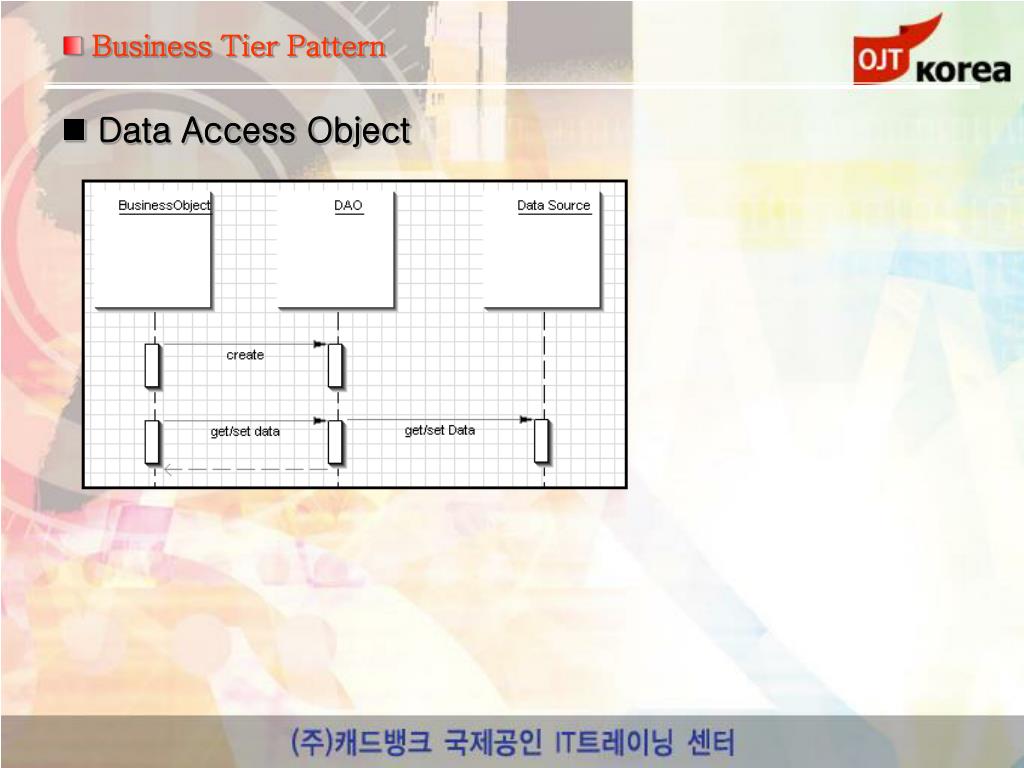 Business Tier Pattern

OJT korea

■ Data Access Object

BusinessObject

DAO

Data Source

create

get/set data

get/set Data

(주)캐드뱅크 국제공인 IT트레이닝 센터